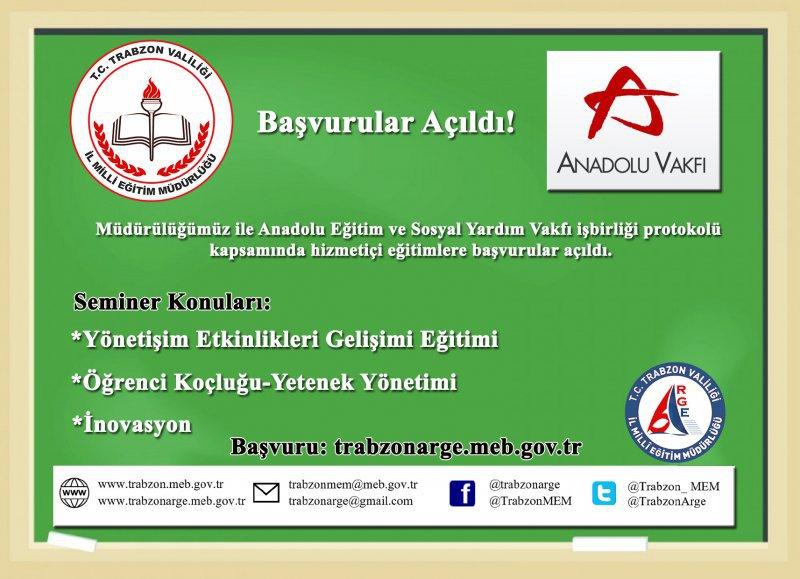 T.C. TRABZON VALİLİĞİ
İL MİLLİ EĞİTİM MÜDÜRLÜĞÜ

Başvurular Açıldı!

ANADOLU VAKFI

Müdürülüğümüz ile Anadolu Eğitim ve Sosyal Yardım Vakfı işbirliği protokolü kapsamında hizmetiçi eğitimlere başvurular açıldı.

Seminer Konuları:

*Yönetişim Etkinlikleri Gelişimi Eğitimi

*Öğrenci Koçluğu-Yetenek Yönetimi

*İnovasyon

Başvuru: trabzonarge.meb.gov.tr

T.C. TRABZON VALİLİĞİ
ARGE
İL MİLLİ EĞİTİM MÜDÜRLÜĞÜ

WWW
www.trabzon.meb.gov.tr
www.trabzonarge.meb.gov.tr

trabzonmem@meb.gov.tr
trabzonarge@gmail.com

f
@trabzonarge
@TrabzonMEM

@Trabzon_ MEM
@TrabzonArge